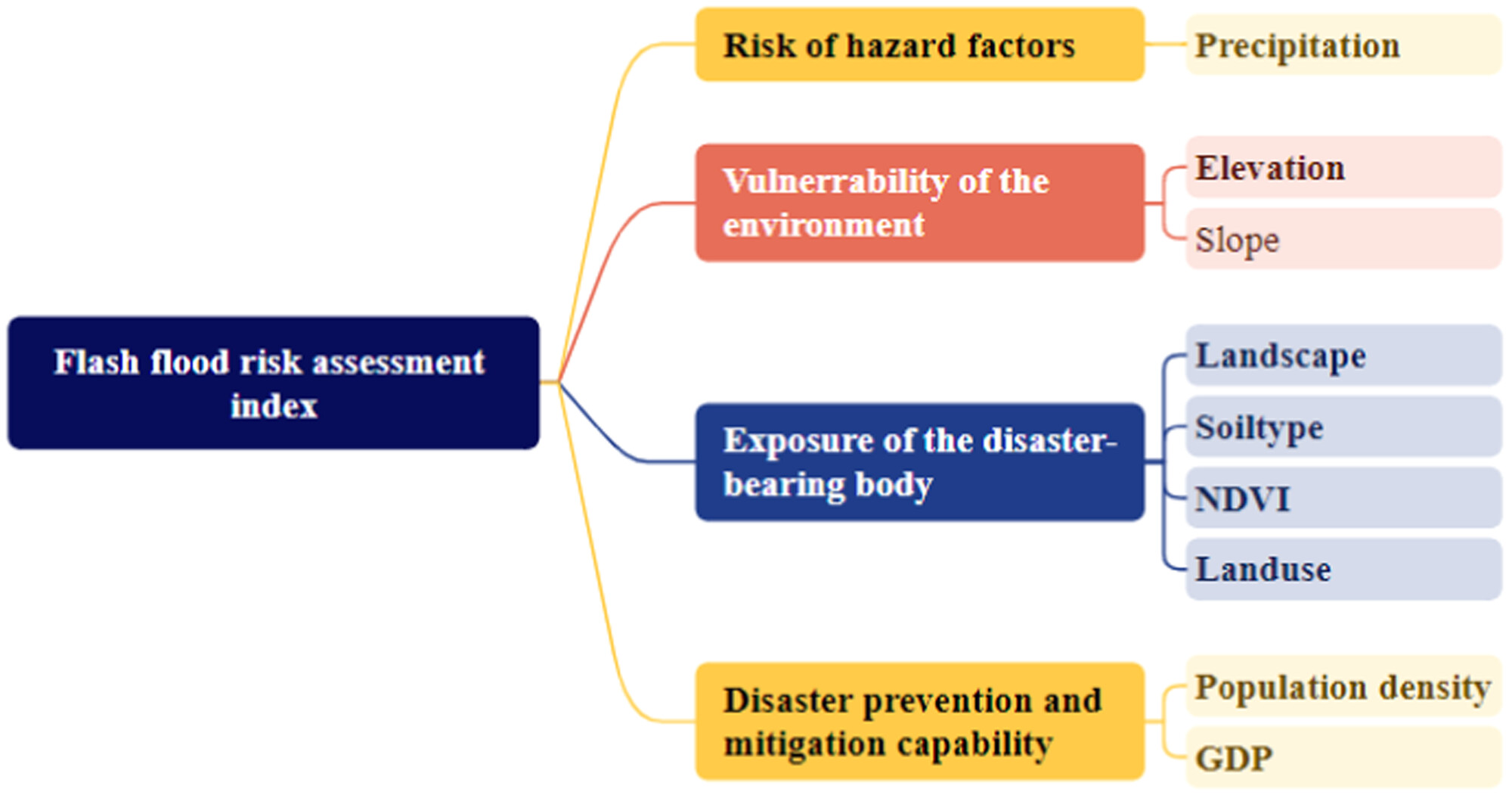 Flash flood risk assessment index

Risk of hazard factors

Precipitation

Vulnerrability of the environment

Elevation

Slope

Exposure of the disaster-bearing body

Landscape

Soiltype

NDVI

Landuse

Disaster prevention and mitigation capability

Population density

GDP